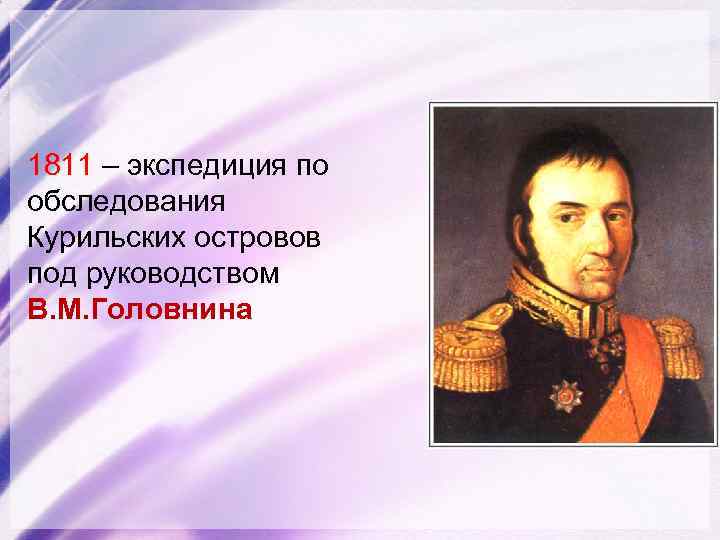 1811 – экспедиция по обследования Курильских островов под руководством В.М.Головнина